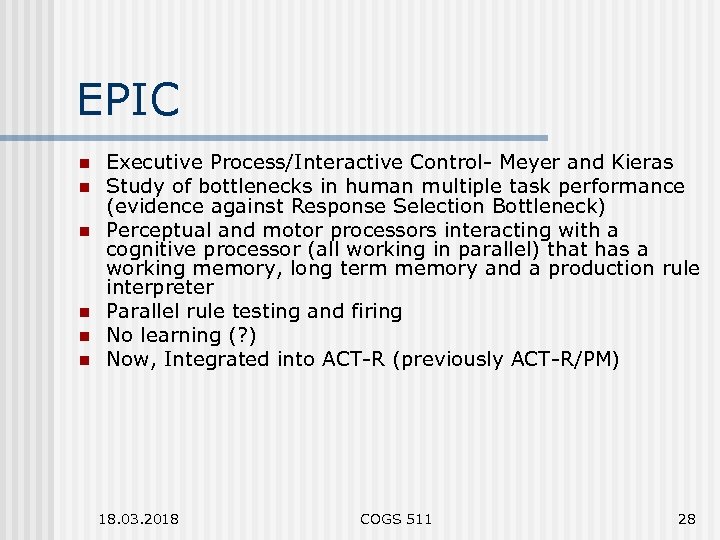 EPIC

- Executive Process/Interactive Control- Meyer and Kieras
- Study of bottlenecks in human multiple task performance (evidence against Response Selection Bottleneck)
- Perceptual and motor processors interacting with a cognitive processor (all working in parallel) that has a working memory, long term memory and a production rule interpreter
- Parallel rule testing and firing
- No learning (?)
- Now, Integrated into ACT-R (previously ACT-R/PM)

18.03.2018

COGS 511

28